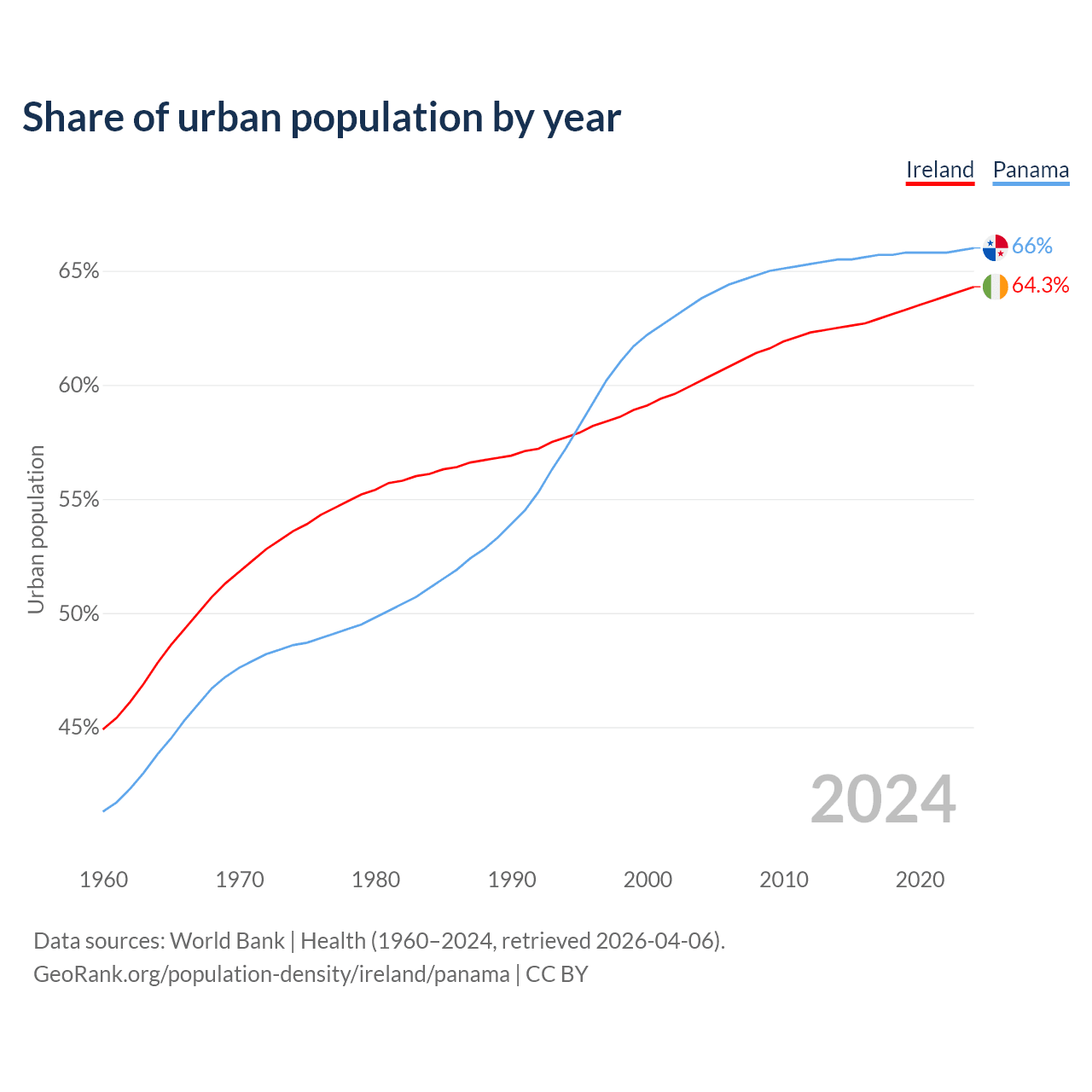 Share of urban population by year

Ireland Panama

66%
64.3%

65%
60%
55%
50%
45%

Urban population

2024

1960 1970 1980 1990 2000 2010 2020

Data sources: World Bank | Health (1960–2024, retrieved 2026-04-06).
GeoRank.org/population-density/ireland/panama | CC BY